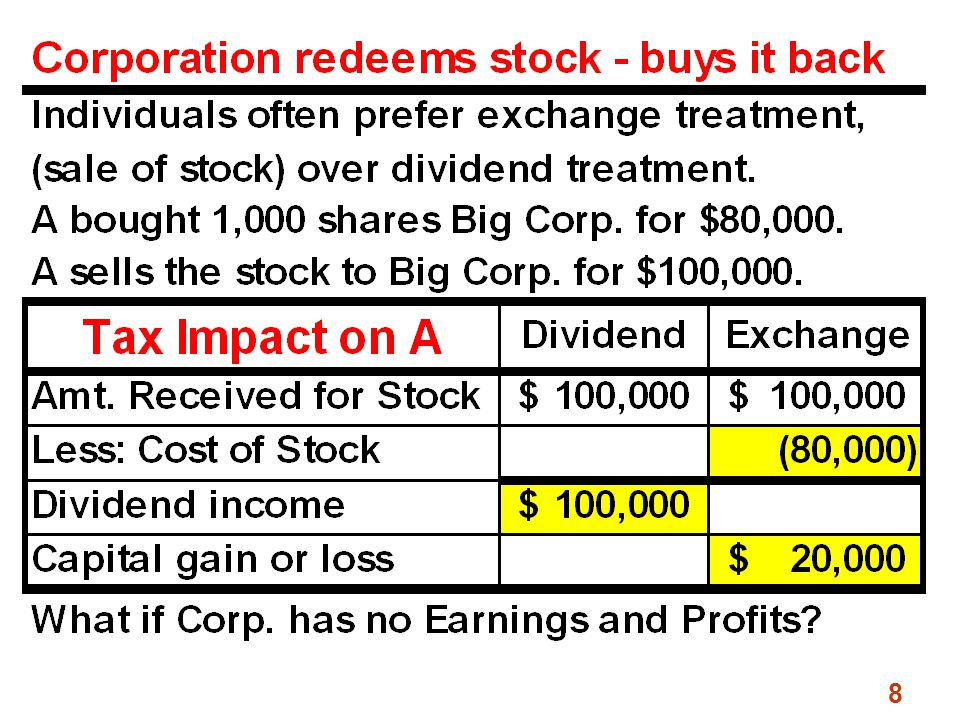 Corporation redeems stock - buys it back

Individuals often prefer exchange treatment, (sale of stock) over dividend treatment.

A bought 1,000 shares Big Corp. for \$80,000.

A sells the stock to Big Corp. for \$100,000.

| Tax Impact on A | Dividend | Exchange |
|---|---|---|
| Amt. Received for Stock | \$ 100,000 | \$ 100,000 |
| Less: Cost of Stock | | (80,000) |
| Dividend income | \$ 100,000 | |
| Capital gain or loss | | \$ 20,000 |

What if Corp. has no Earnings and Profits?

8